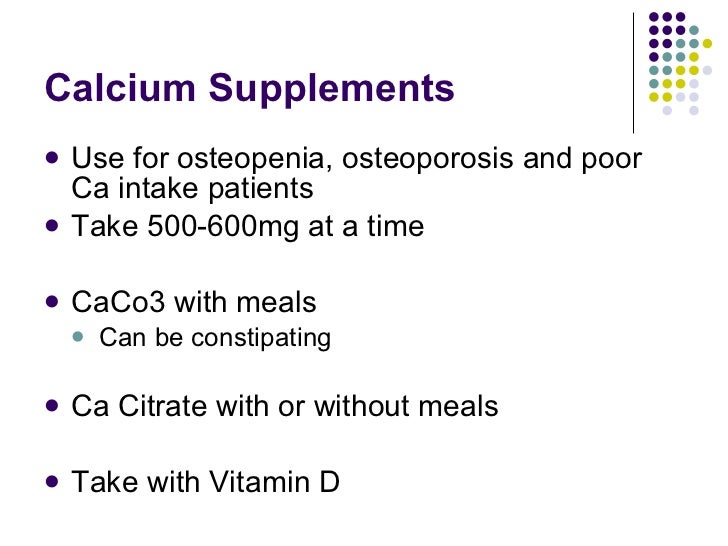 Calcium Supplements

- Use for osteopenia, osteoporosis and poor Ca intake patients
- Take 500-600mg at a time
- CaCo3 with meals
  - Can be constipating
- Ca Citrate with or without meals
- Take with Vitamin D